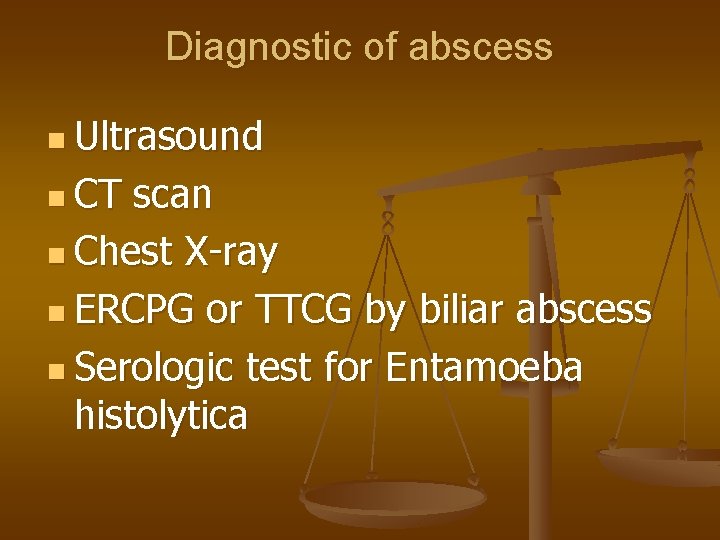 Diagnostic of abscess

- Ultrasound
- CT scan
- Chest X-ray
- ERCPG or TTCG by biliar abscess
- Serologic test for Entamoeba histolytica